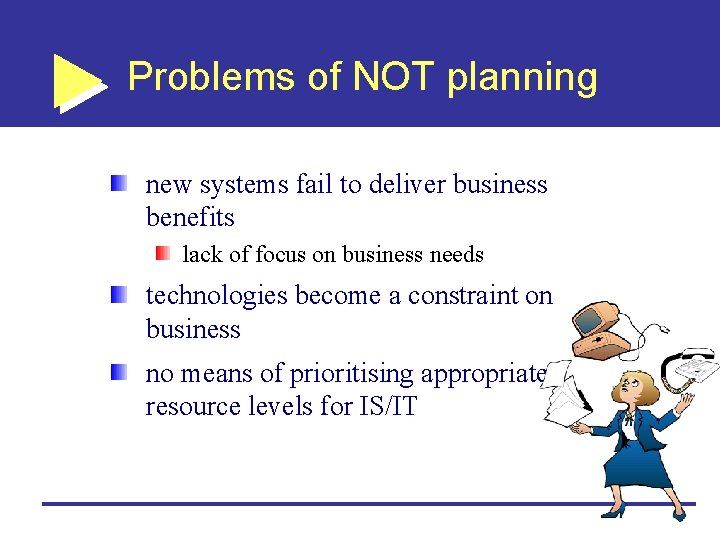 Problems of NOT planning

new systems fail to deliver business benefits

lack of focus on business needs

technologies become a constraint on business

no means of prioritising appropriate resource levels for IS/IT